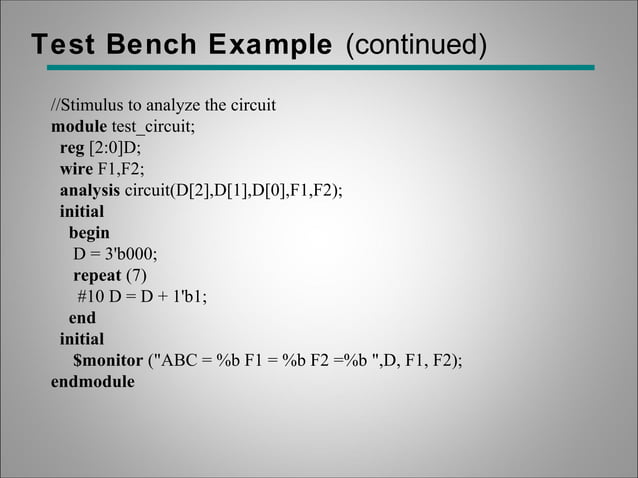 Test Bench Example (continued)

//Stimulus to analyze the circuit
module test_circuit;
reg [2:0]D;
wire F1,F2;
analysis circuit(D[2],D[1],D[0],F1,F2);
initial
begin
D = 3'b000;
repeat (7)
#10 D = D + 1'b1;
end
initial
$monitor ("ABC = %b F1 = %b F2 =%b ",D, F1, F2);
endmodule